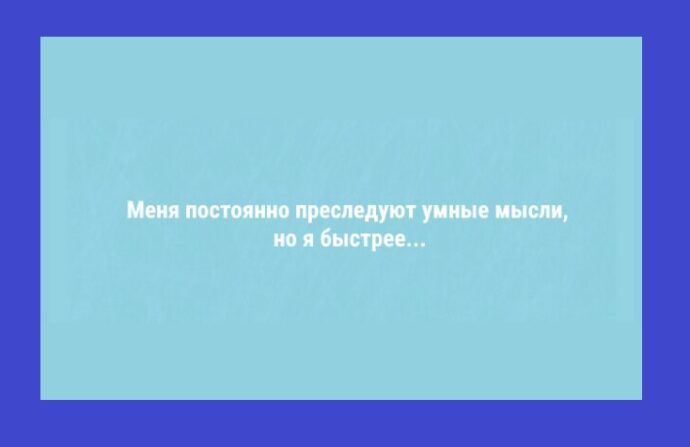 Меня постоянно преследуют умные мысли, но я быстрее...